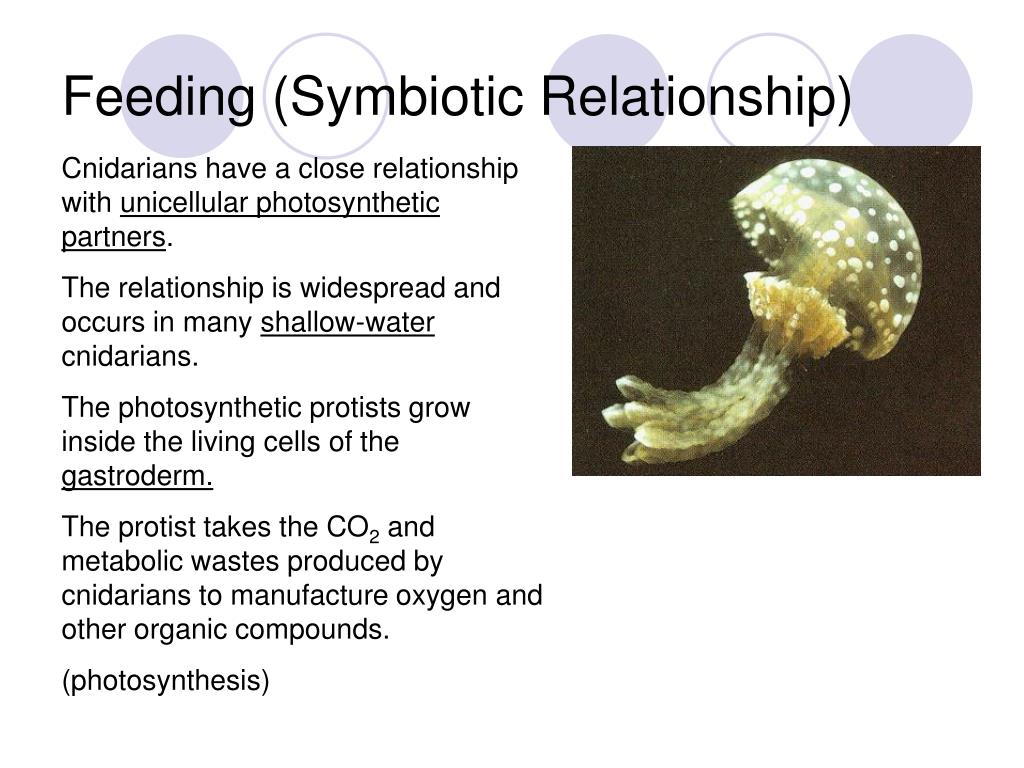 Feeding (Symbiotic Relationship)

Cnidarians have a close relationship with unicellular photosynthetic partners.

The relationship is widespread and occurs in many shallow-water cnidarians.

The photosynthetic protists grow inside the living cells of the gastroderm.

The protist takes the $CO_2$ and metabolic wastes produced by cnidarians to manufacture oxygen and other organic compounds.

(photosynthesis)